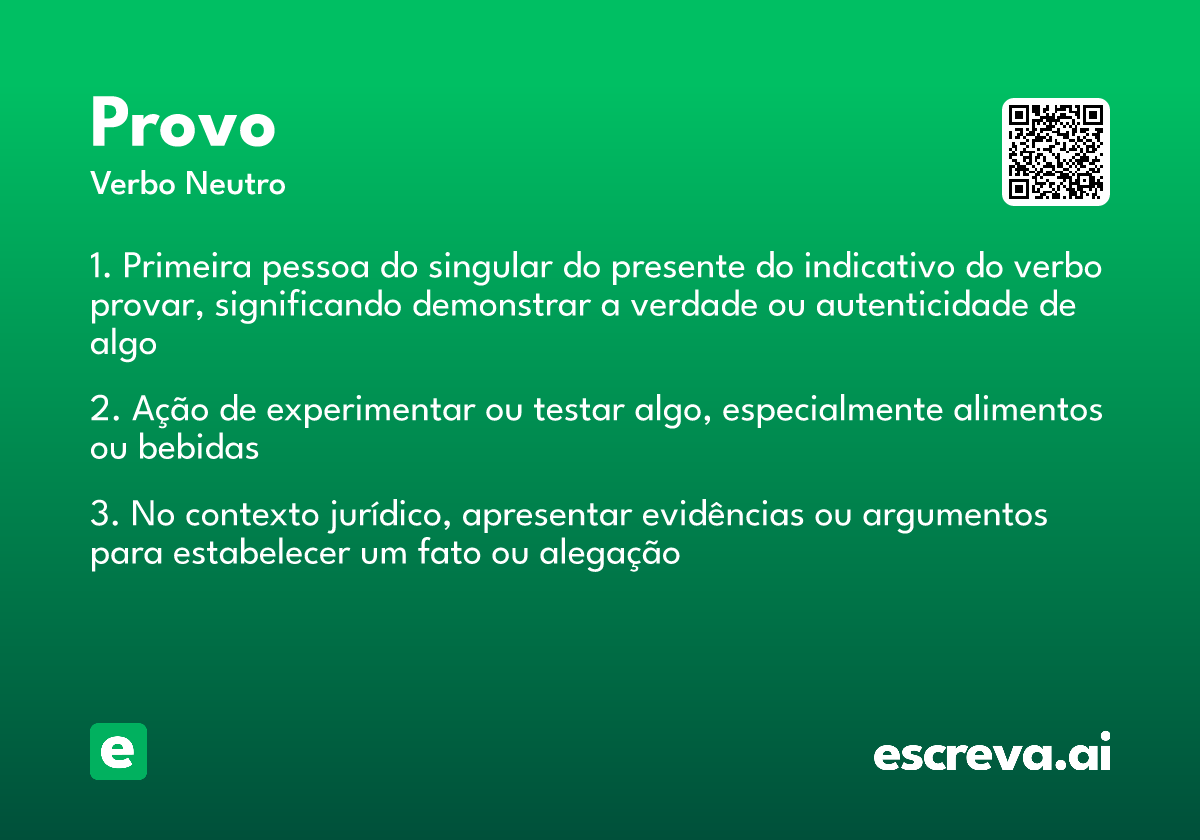 Provo

Verbo Neutro

1. Primeira pessoa do singular do presente do indicativo do verbo provar, significando demonstrar a verdade ou autenticidade de algo

2. Ação de experimentar ou testar algo, especialmente alimentos ou bebidas

3. No contexto jurídico, apresentar evidências ou argumentos para estabelecer um fato ou alegação

e

escreva.ai